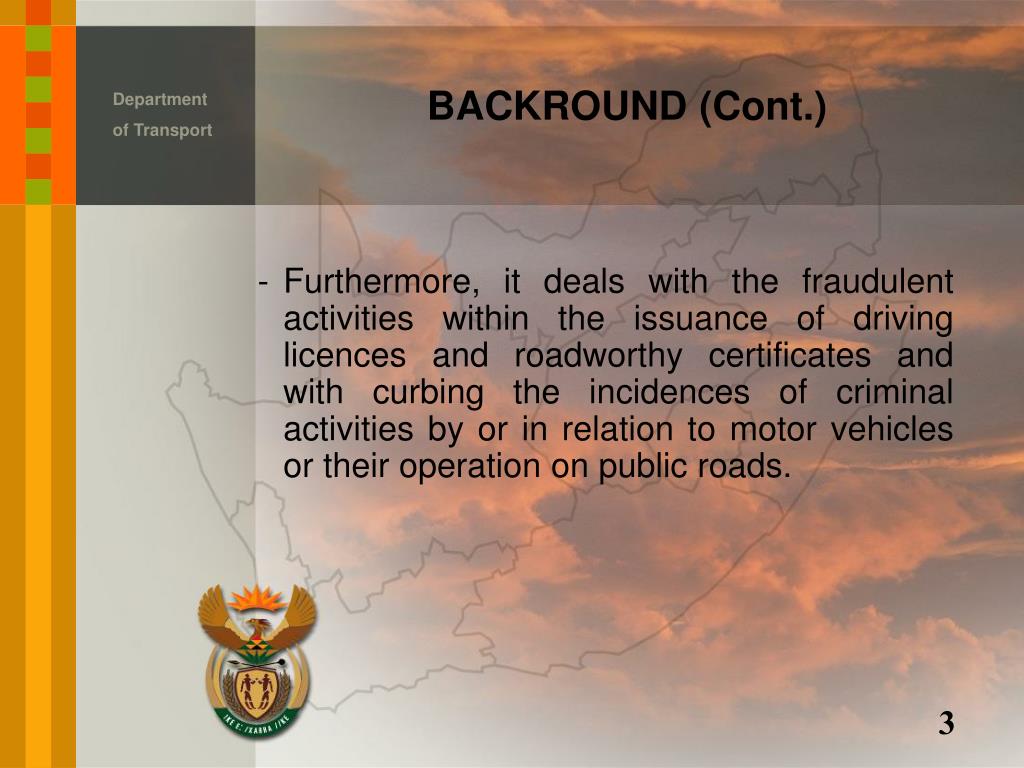 Department
of Transport

BACKROUND (Cont.)

- Furthermore, it deals with the fraudulent activities within the issuance of driving licences and roadworthy certificates and with curbing the incidences of criminal activities by or in relation to motor vehicles or their operation on public roads.

!KE E: /XARRA //KE

3